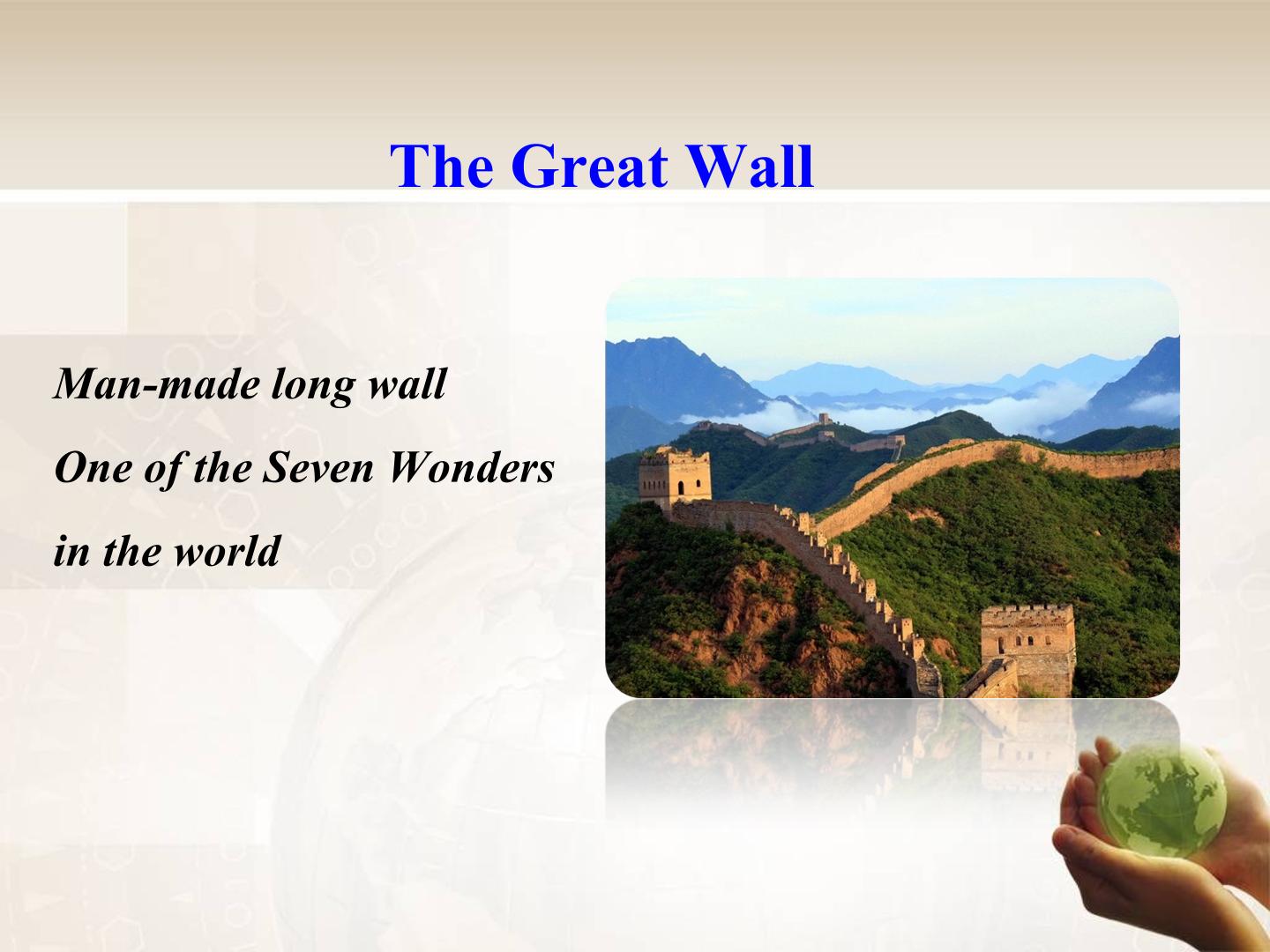 The Great Wall

Man-made long wall

One of the Seven Wonders in the world